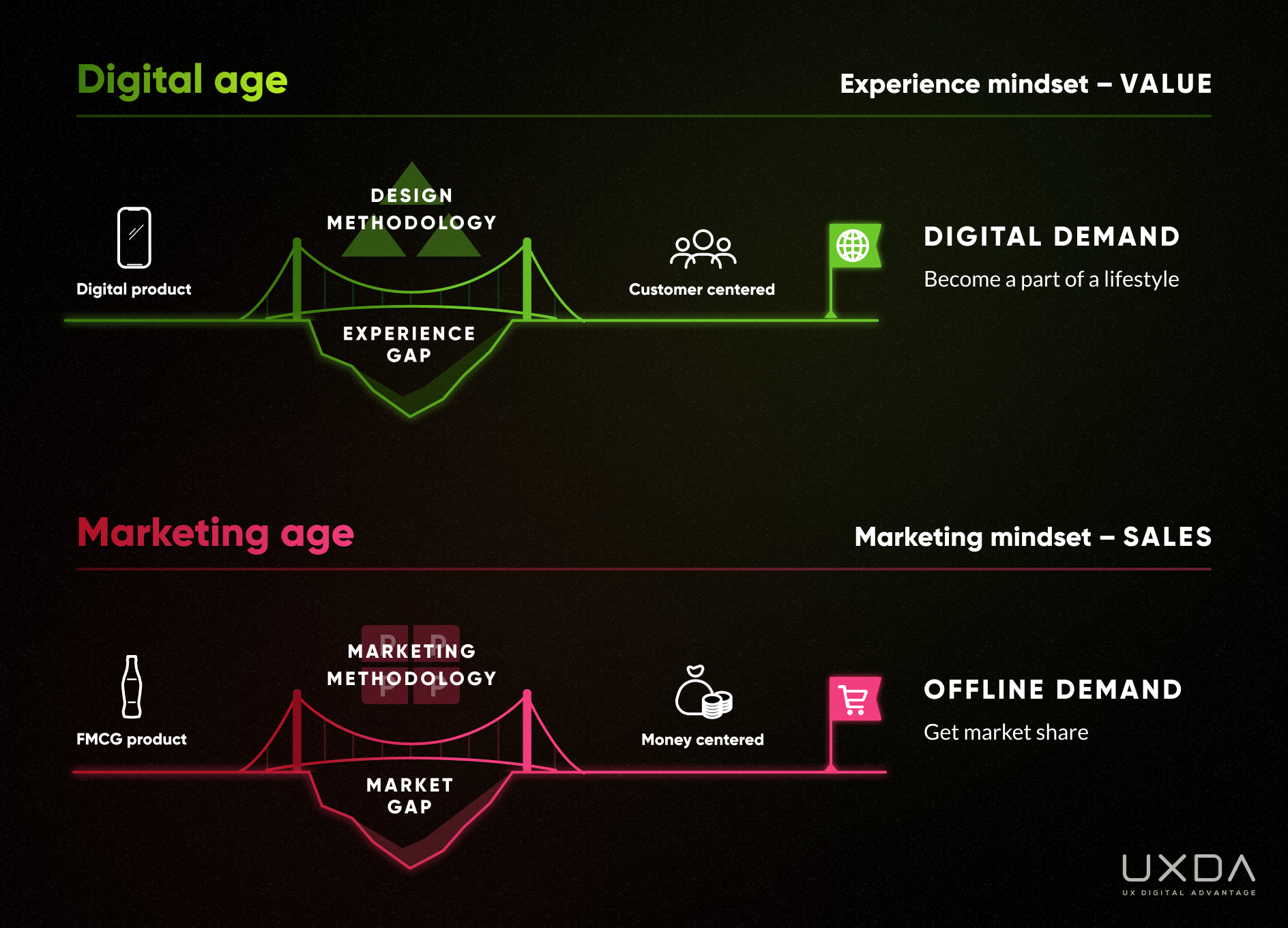 Digital age

Experience mindset – VALUE

Digital product

DESIGN METHODOLOGY

EXPERIENCE GAP

Customer centered

DIGITAL DEMAND

Become a part of a lifestyle

Marketing age

Marketing mindset – SALES

FMCG product

P P P P

MARKETING METHODOLOGY

MARKET GAP

Money centered

OFFLINE DEMAND

Get market share

UXDA
UX DIGITAL ADVANTAGE